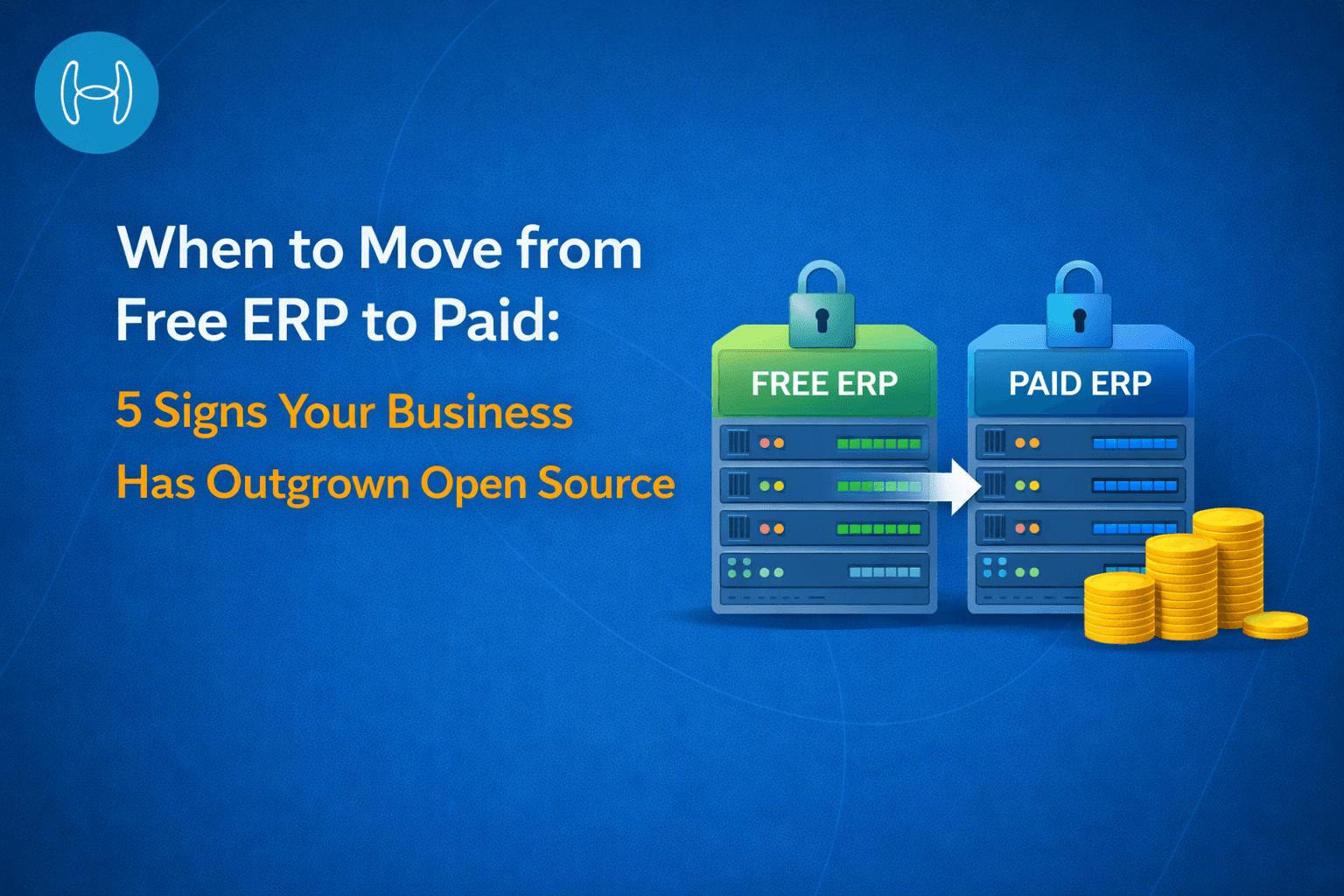 When to Move from Free ERP to Paid:

5 Signs Your Business Has Outgrown Open Source

FREE ERP

PAID ERP